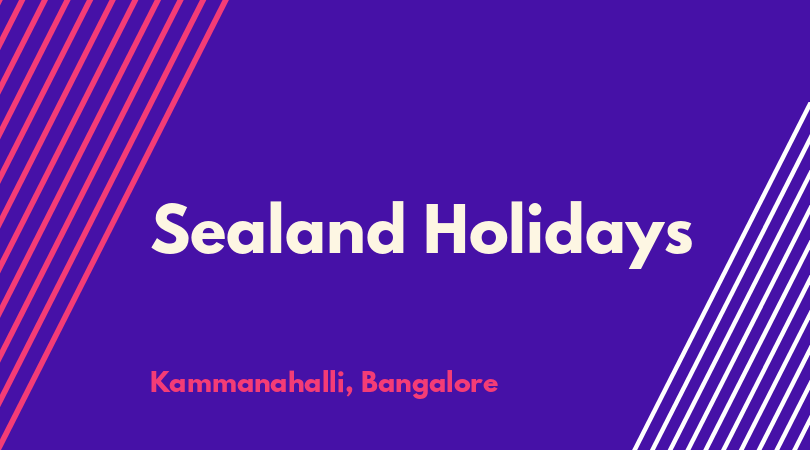 Sealand Holidays

Kammanahalli, Bangalore